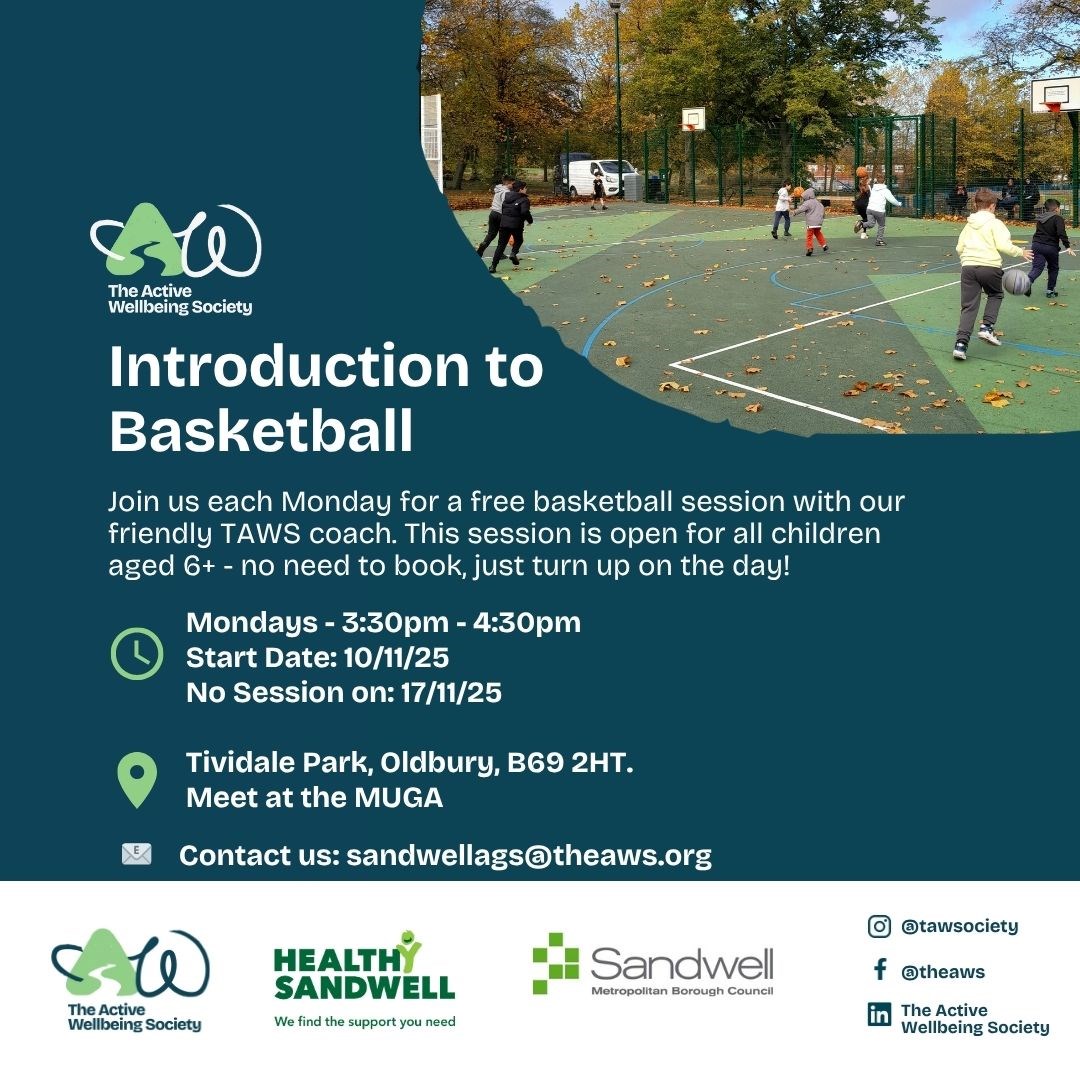 TAW
The Active Wellbeing Society

Introduction to Basketball

Join us each Monday for a free basketball session with our friendly TAWS coach. This session is open for all children aged 6+ - no need to book, just turn up on the day!

Mondays - 3:30pm - 4:30pm
Start Date: 10/11/25
No Session on: 17/11/25

Tividale Park, Oldbury, B69 2HT.
Meet at the MUGA

Contact us: sandwellags@theaws.org

TAW
The Active Wellbeing Society

HEALTHY SANDWELL
We find the support you need

Sandwell
Metropolitan Borough Council

@tawsociety
@theaws
The Active Wellbeing Society